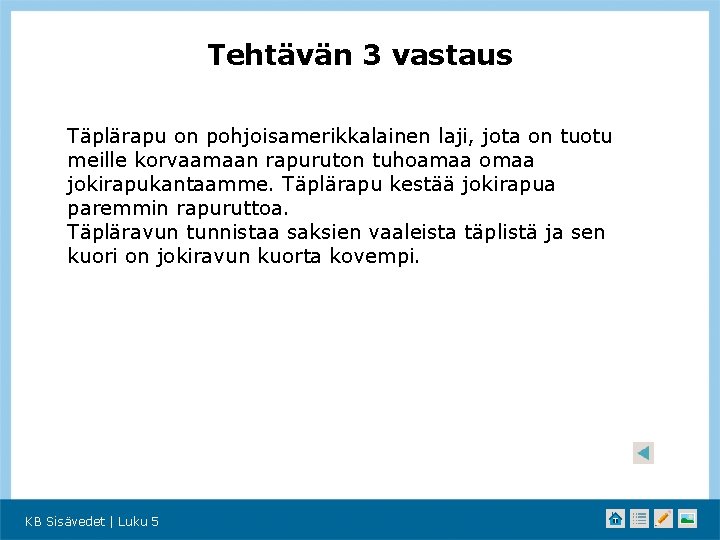 Tehtävän 3 vastaus

Täplärapu on pohjoisamerikkalainen laji, jota on tuotu meille korvaamaan rapuruton tuhoamaa omaa jokirapukantaamme. Täplärapu kestää jokirapua paremmin rapuruttoa.
Täpläravun tunnistaa saksien vaaleista täplistä ja sen kuori on jokiravun kuorta kovempi.

KB Sisävedet | Luku 5